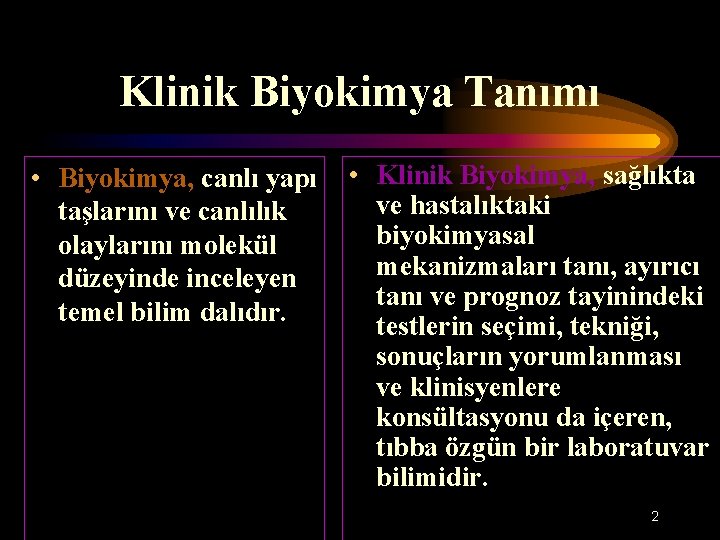 Klinik Biyokimya Tanımı

• Biyokimya, canlı yapı taşlarını ve canlılık olaylarını molekül düzeyinde inceleyen temel bilim dalıdır.

• Klinik Biyokimya, sağlıkta ve hastalıktaki biyokimyasal mekanizmaları tanı, ayırıcı tanı ve prognoz tayinindeki testlerin seçimi, tekniği, sonuçların yorumlanması ve klinisyenlere konsültasyonu da içeren, tıbba özgün bir laboratuvar bilimidir.

2